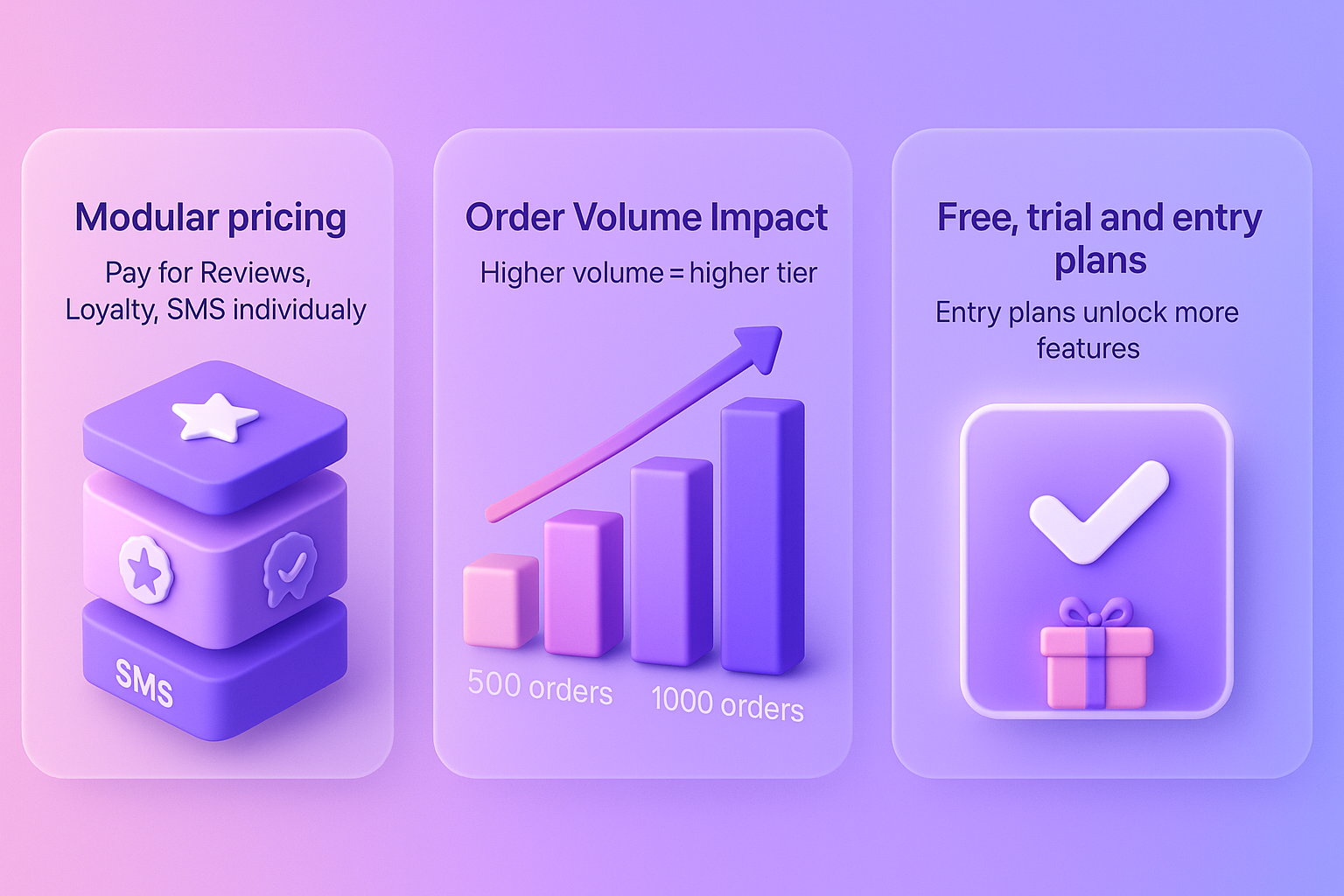 Modular pricing

Pay for Reviews, Loyalty, SMS individualy

SMS

Order Volume Impact

Higher volume = higher tier

500 orders

1000 orders

Free, trial and entry plans

Entry plans unlock more features